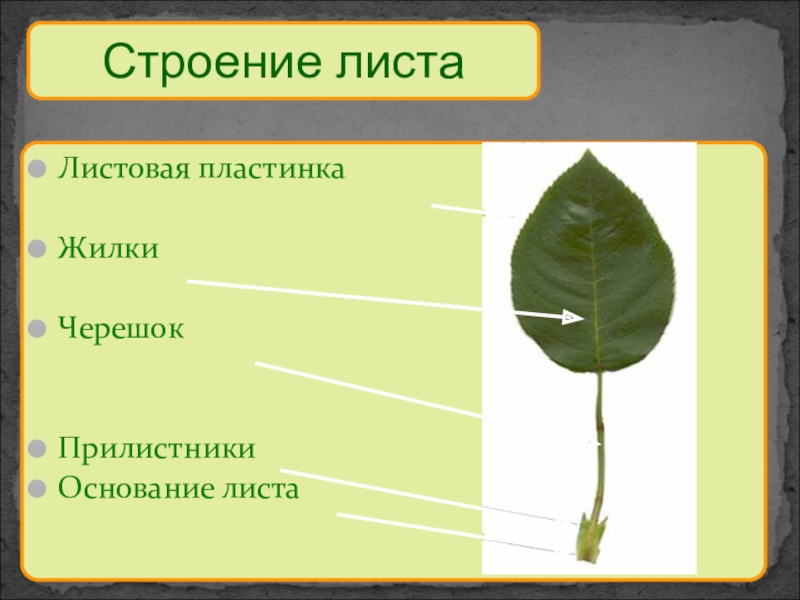 Строение листа

Листовая пластинка

Жилки

Черешок

Прилистники

Основание листа